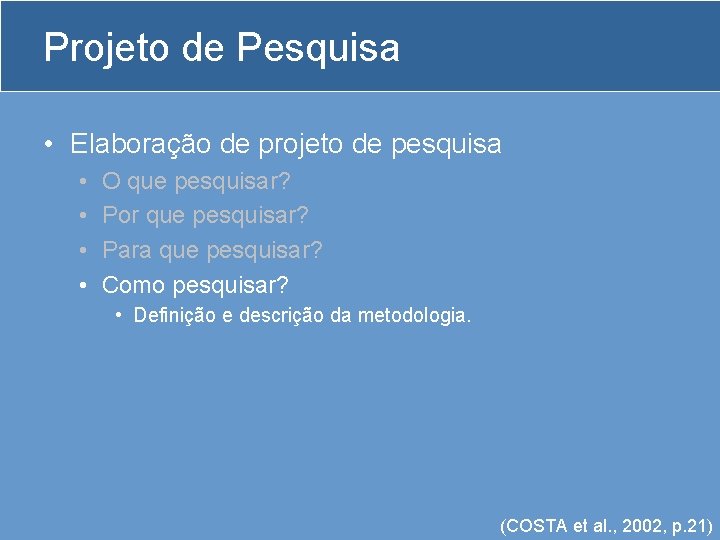 Projeto de Pesquisa

• Elaboração de projeto de pesquisa
  • O que pesquisar?
  • Por que pesquisar?
  • Para que pesquisar?
  • Como pesquisar?
    • Definição e descrição da metodologia.

(COSTA et al., 2002, p.21)